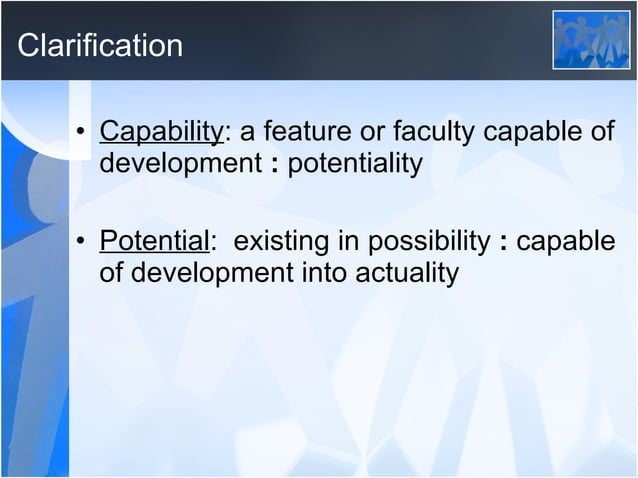 Clarification

• Capability: a feature or faculty capable of development : potentiality

• Potential: existing in possibility : capable of development into actuality